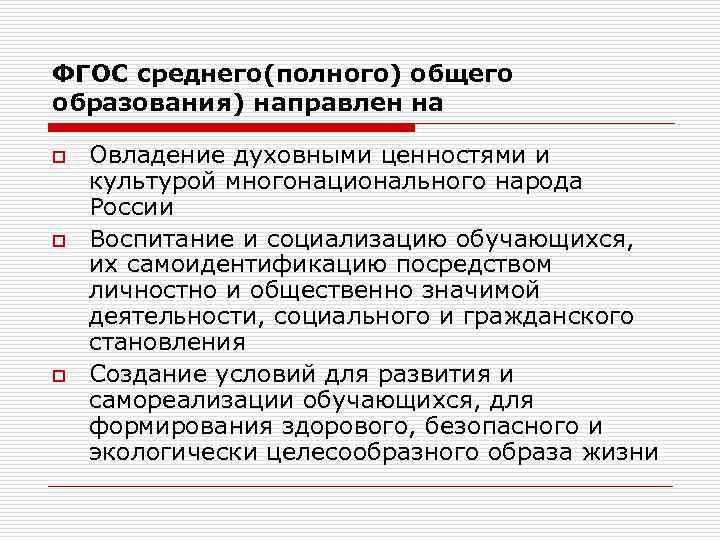 ФГОС среднего(полного) общего образования) направлен на

Овладение духовными ценностями и культурой многонационального народа России

Воспитание и социализацию обучающихся, их самоидентификацию посредством личностно и общественно значимой деятельности, социального и гражданского становления

Создание условий для развития и самореализации обучающихся, для формирования здорового, безопасного и экологически целесообразного образа жизни